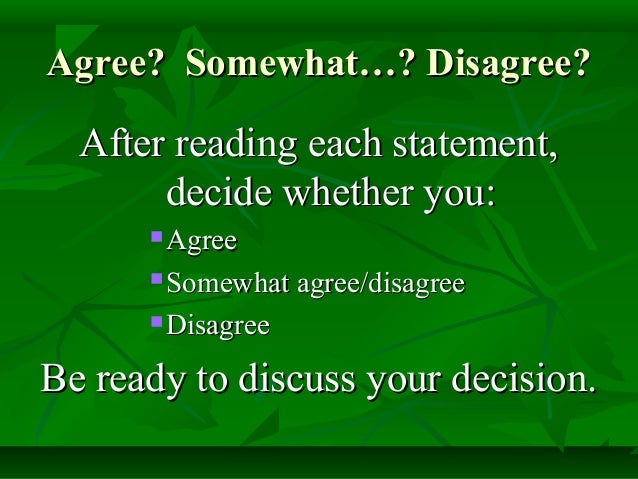 Agree?  Somewhat…? Disagree?

After reading each statement, decide whether you:

- Agree
- Somewhat agree/disagree
- Disagree

Be ready to discuss your decision.